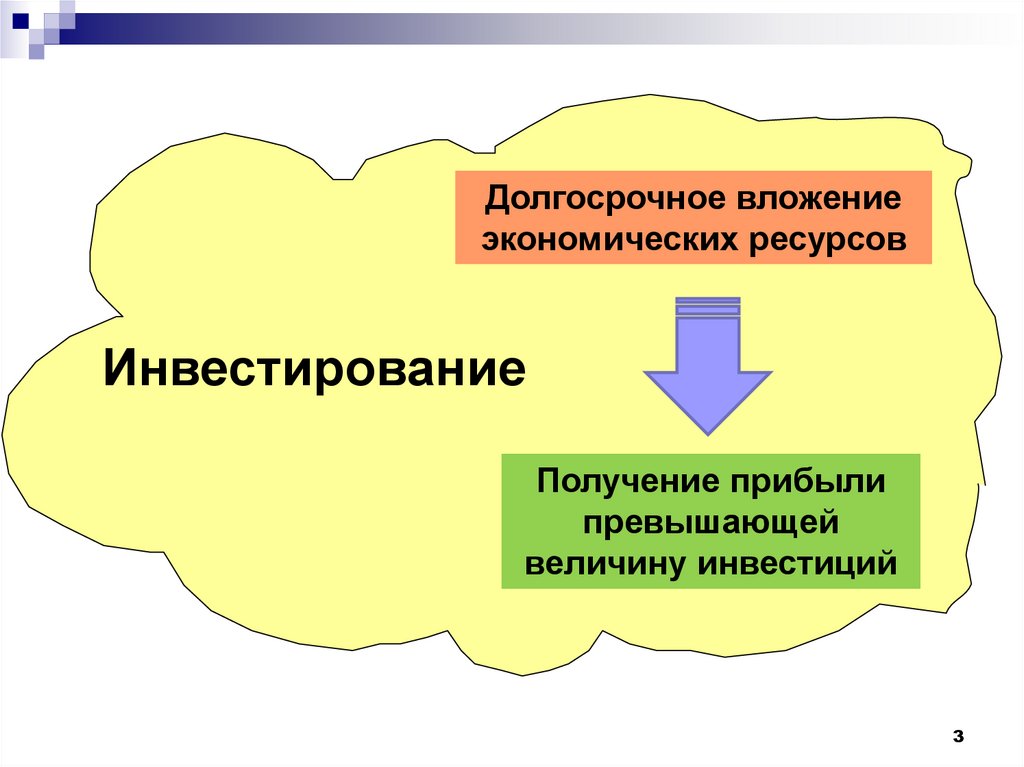 Инвестирование

Долгосрочное вложение экономических ресурсов

Получение прибыли превышающей величину инвестиций

3